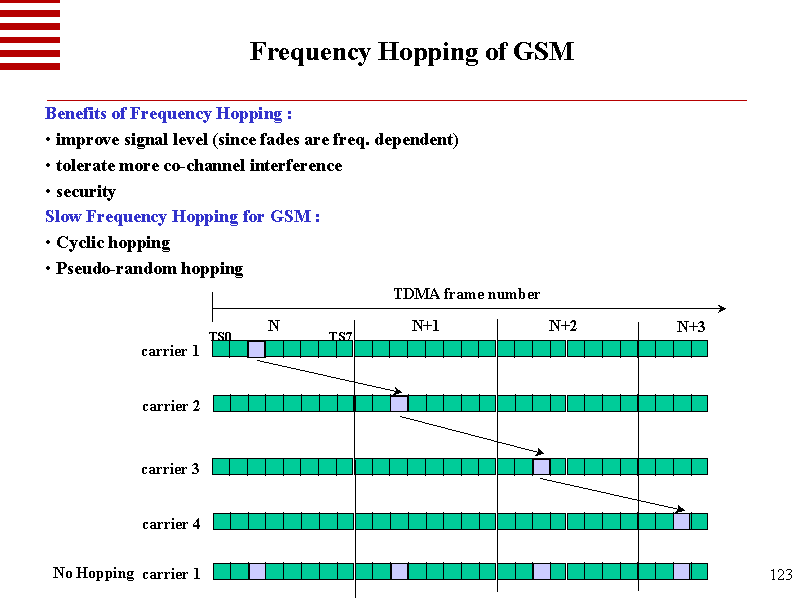 Frequency Hopping of GSM

Benefits of Frequency Hopping :

• improve signal level (since fades are freq. dependent)

• tolerate more co-channel interference

• security

Slow Frequency Hopping for GSM :

• Cyclic hopping

• Pseudo-random hopping

TDMA frame number

N N+1 N+2 N+3

TS0 TS7

carrier 1

carrier 2

carrier 3

carrier 4

No Hopping carrier 1

123